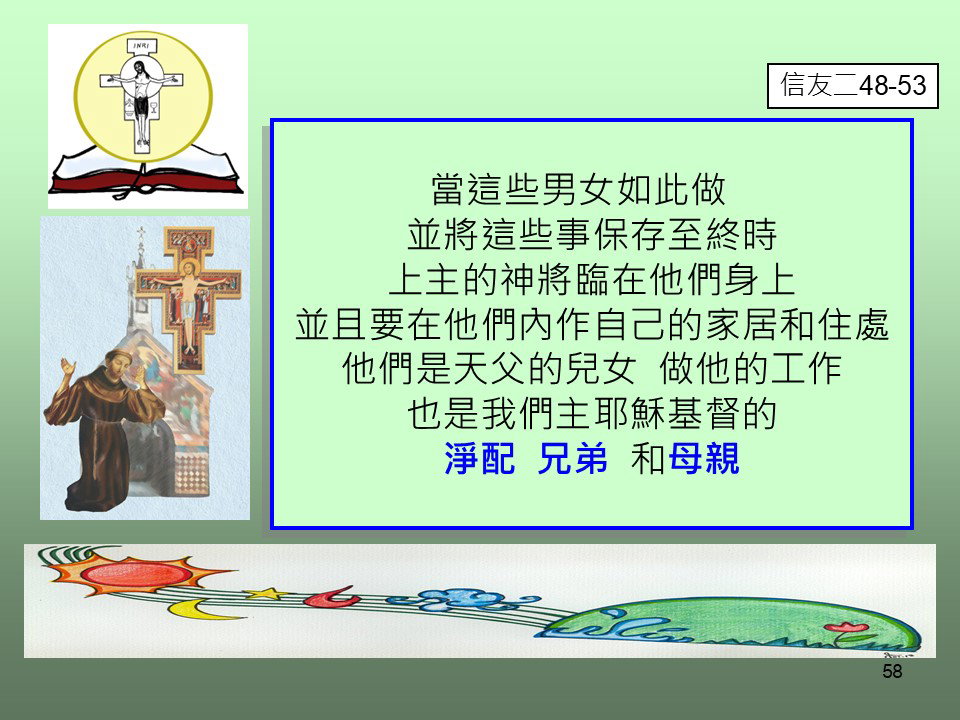 INRI

信友二48-53

當這些男女如此做
並將這些事保存至終時
上主的神將臨在他們身上
並且要在他們內作自己的家居和住處
他們是天父的兒女 做他的工作
也是我們主耶穌基督的
淨配 兄弟 和母親

58